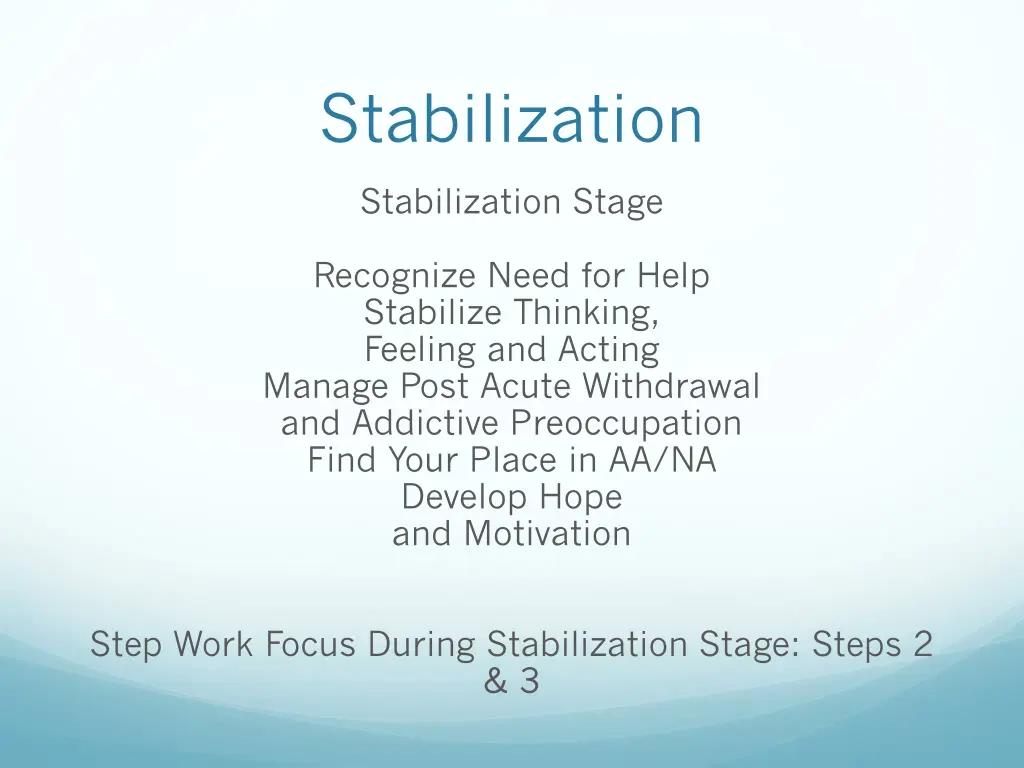 Stabilization

Stabilization Stage

Recognize Need for Help
Stabilize Thinking,
Feeling and Acting
Manage Post Acute Withdrawal
and Addictive Preoccupation
Find Your Place in AA/NA
Develop Hope
and Motivation

Step Work Focus During Stabilization Stage: Steps 2 & 3